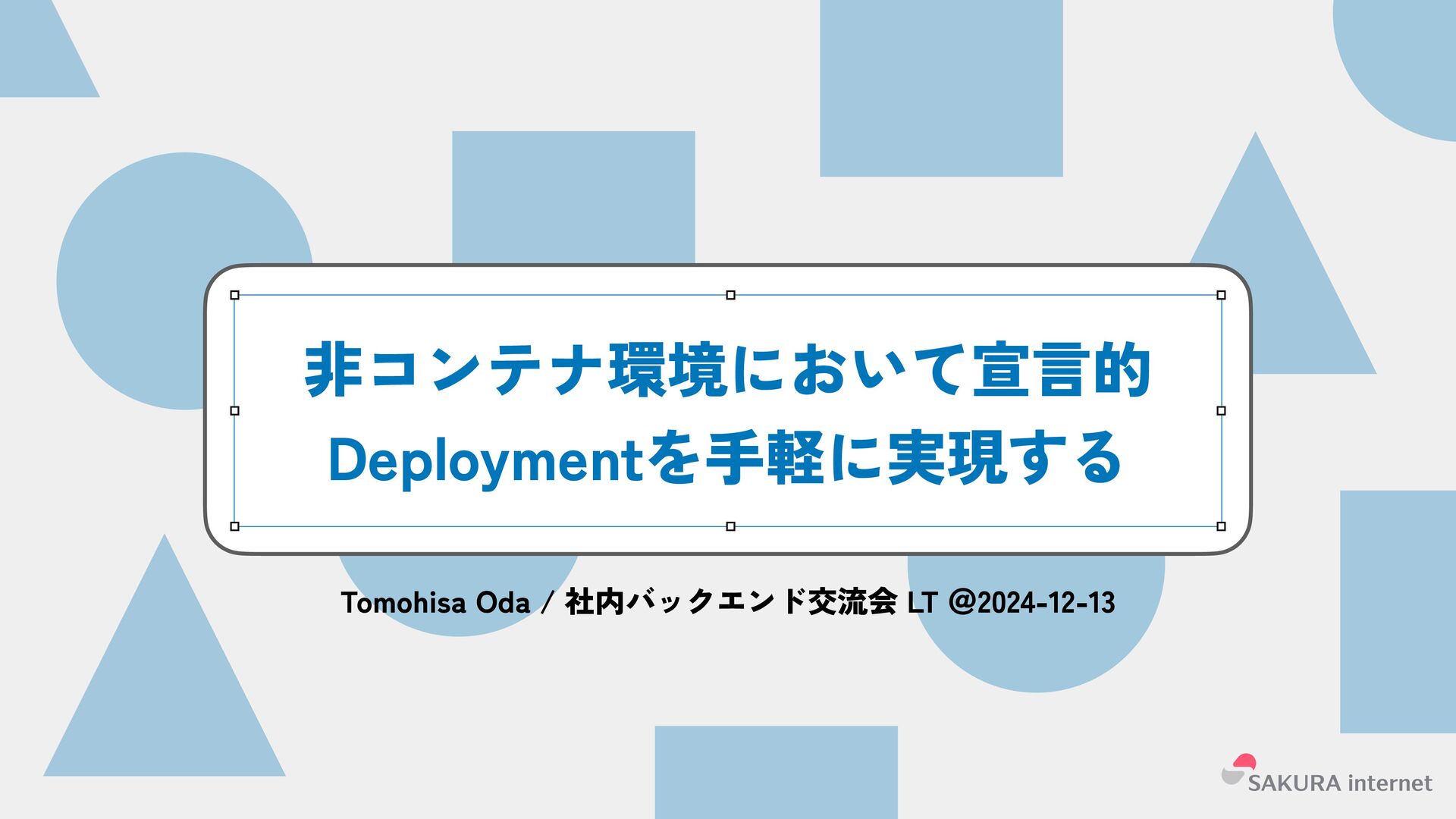 非コンテナ環境において宣言的
Deploymentを手軽に実現する

Tomohisa Oda / 社内バックエンド交流会 LT @2024-12-13

SAKURA internet